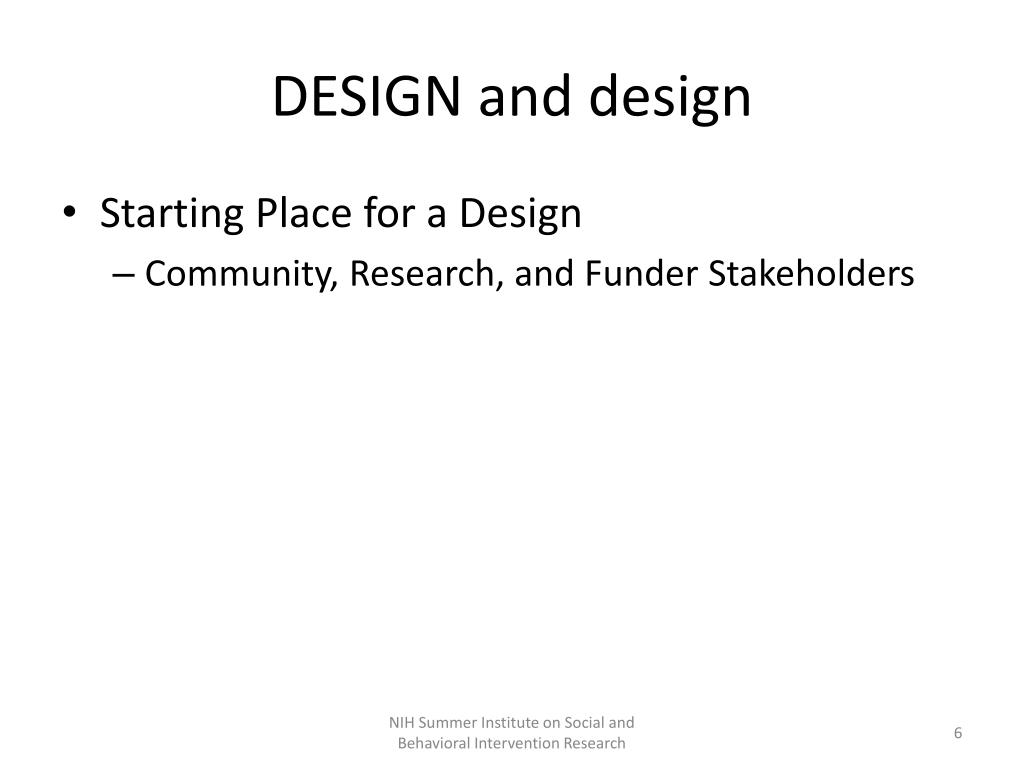 DESIGN and design

• Starting Place for a Design
– Community, Research, and Funder Stakeholders

NIH Summer Institute on Social and Behavioral Intervention Research

6